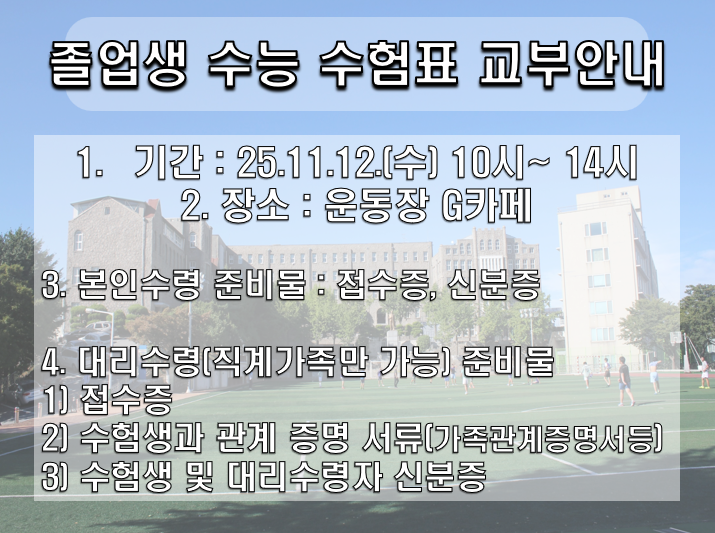 졸업생 수능 수험표 교부안내

1. 기간 : 25.11.12.(수) 10시~ 14시
2. 장소 : 운동장 G카페

3. 본인수령 준비물 : 접수증, 신분증

4. 대리수령(직계가족만 가능) 준비물
1) 접수증
2) 수험생과 관계 증명 서류(가족관계증명서등)
3) 수험생 및 대리수령자 신분증